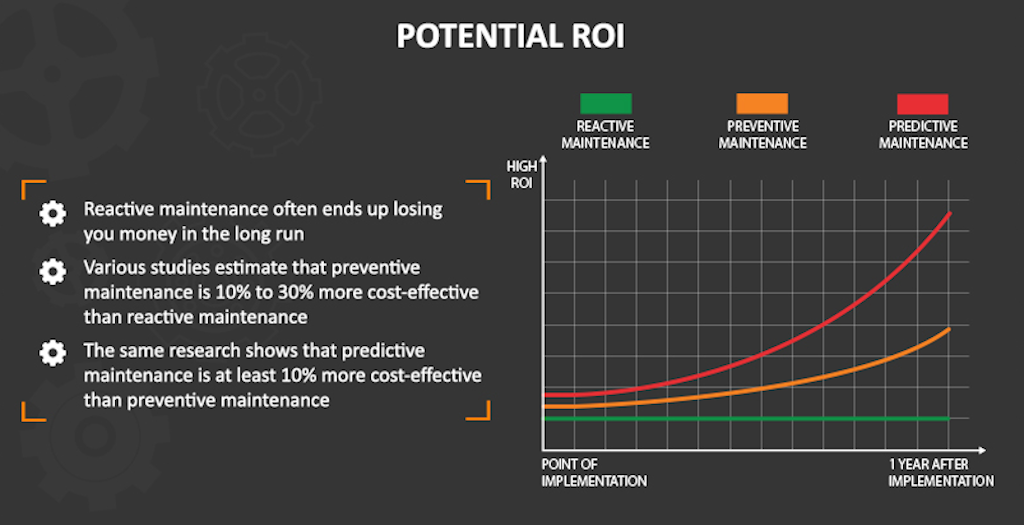 POTENTIAL ROI

Reactive maintenance often ends up losing you money in the long run

Various studies estimate that preventive maintenance is 10% to 30% more cost-effective than reactive maintenance

The same research shows that predictive maintenance is at least 10% more cost-effective than preventive maintenance

REACTIVE MAINTENANCE

PREVENTIVE MAINTENANCE

PREDICTIVE MAINTENANCE

HIGH ROI

POINT OF IMPLEMENTATION

1 YEAR AFTER IMPLEMENTATION